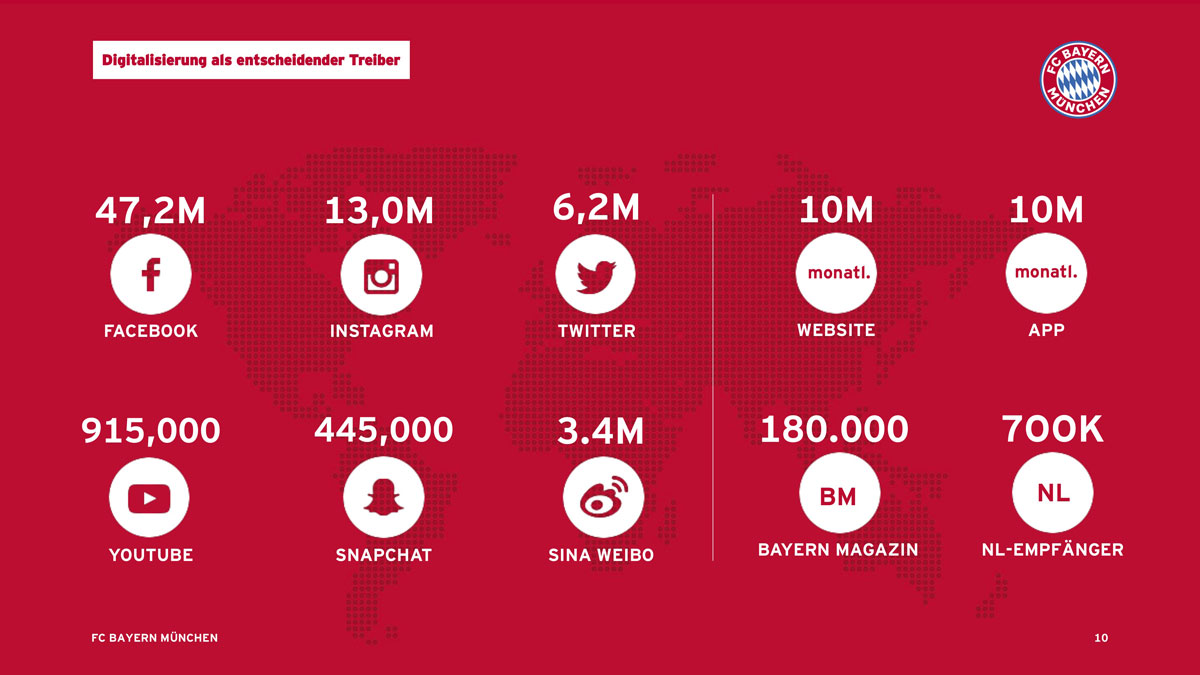 Digitalisierung als entscheidender Treiber

FC BAYERN MÜNCHEN

47,2M
FACEBOOK

13,0M
INSTAGRAM

6,2M
TWITTER

10M
monatl.
WEBSITE

10M
monatl.
APP

915,000
YOUTUBE

445,000
SNAPCHAT

3.4M
SINA WEIBO

180.000
BM
BAYERN MAGAZIN

700K
NL
NL-EMPFÄNGER

FC BAYERN MÜNCHEN

10